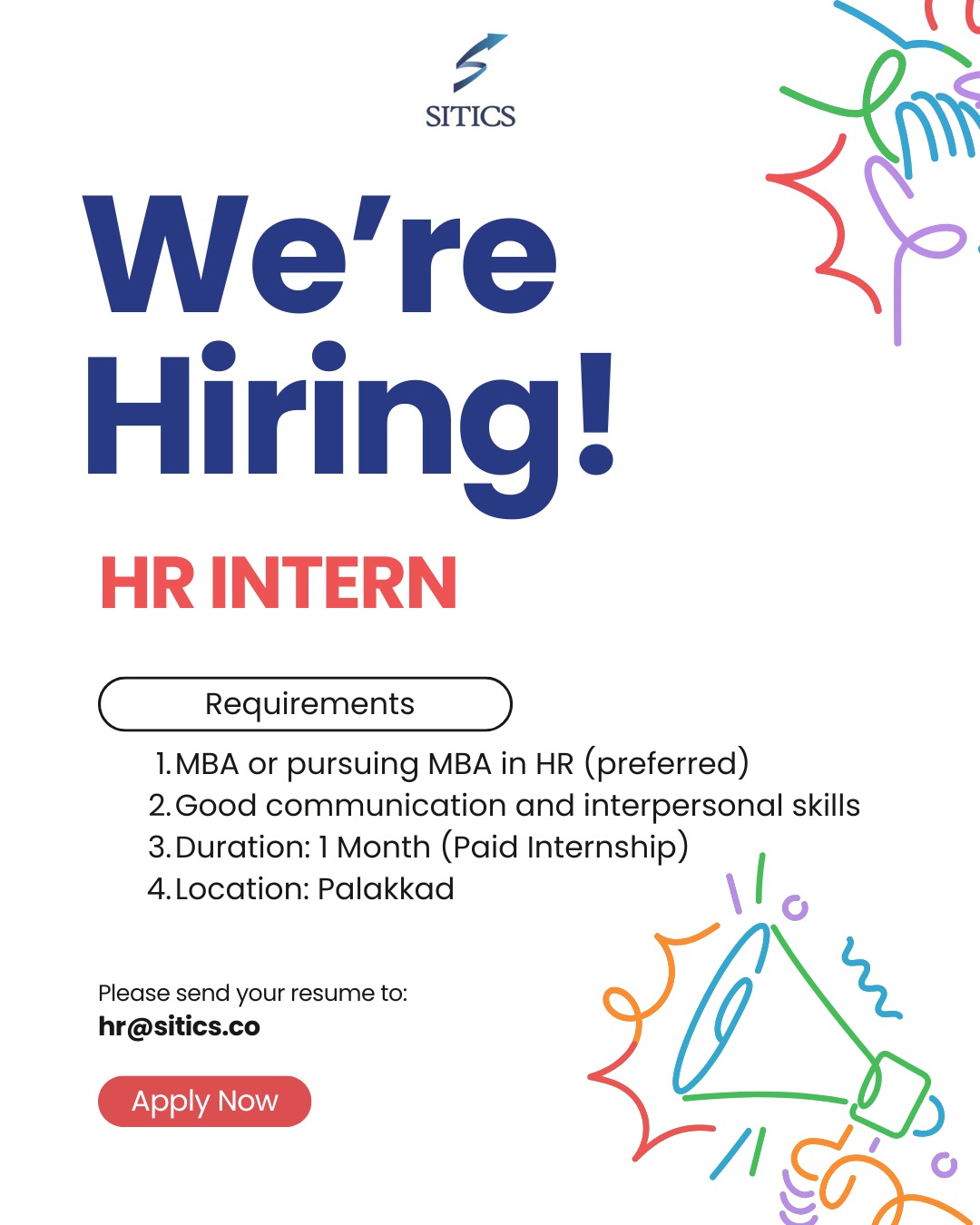 SITICS

We're Hiring!

HR INTERN

Requirements

1. MBA or pursuing MBA in HR (preferred)
2. Good communication and interpersonal skills
3. Duration: 1 Month (Paid Internship)
4. Location: Palakkad

Please send your resume to:
hr@sitics.co

Apply Now